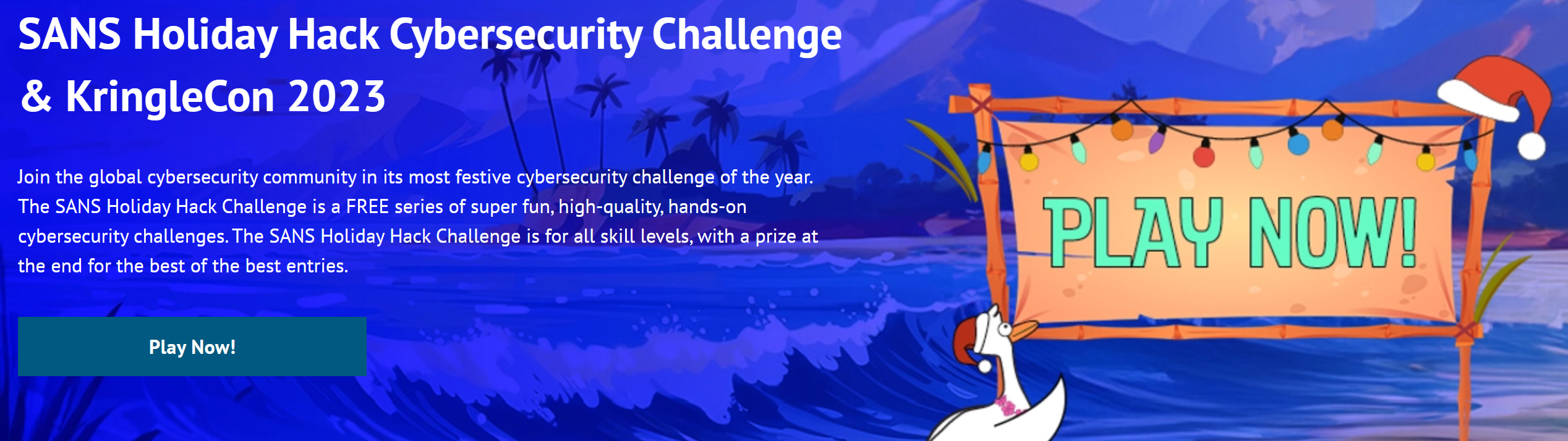 SANS Holiday Hack Cybersecurity Challenge & KringleCon 2023

Join the global cybersecurity community in its most festive cybersecurity challenge of the year. The SANS Holiday Hack Challenge is a FREE series of super fun, high-quality, hands-on cybersecurity challenges. The SANS Holiday Hack Challenge is for all skill levels, with a prize at the end for the best of the best entries.

Play Now!

PLAY NOW!